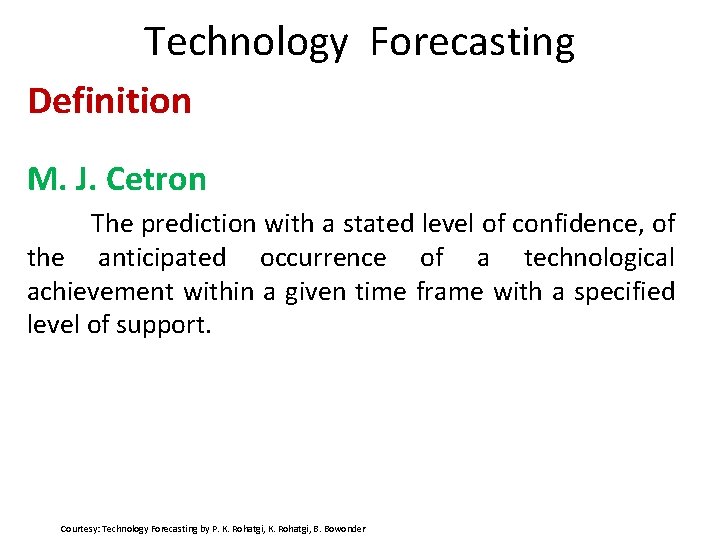 Technology Forecasting

Definition

M. J. Cetron

The prediction with a stated level of confidence, of the anticipated occurrence of a technological achievement within a given time frame with a specified level of support.

Courtesy: Technology Forecasting by P. K. Rohatgi, K. Rohatgi, B. Bowonder